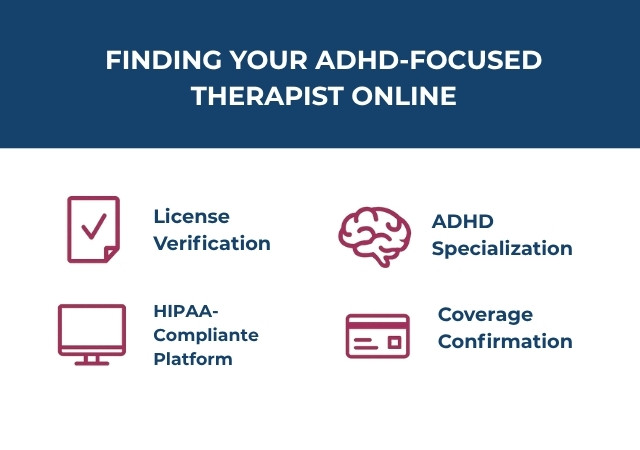 FINDING YOUR ADHD-FOCUSED THERAPIST ONLINE

License Verification

ADHD Specialization

HIPAA-Compliante Platform

Coverage Confirmation